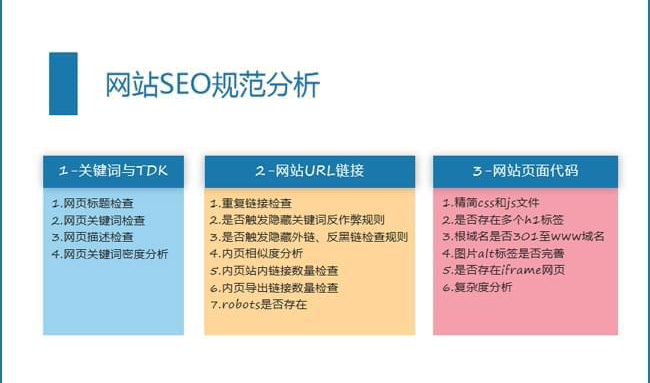 网站SEO规范分析

1-关键词与TDK

1.网页标题检查
2.网页关键词检查
3.网页描述检查
4.网页关键词密度分析

2-网站URL链接

1.重复链接检查
2.是否触发隐藏关键词反作弊规则
3.是否触发隐藏外链、反黑链检查规则
4.内页相似度分析
5.内页站内链接数量检查
6.内页导出链接数量检查
7.robots是否存在

3-网站页面代码

1.精简css和js文件
2.是否存在多个h1标签
3.根域名是否301至www域名
4.图片alt标签是否完善
5.是否存在iframe网页
6.复杂度分析